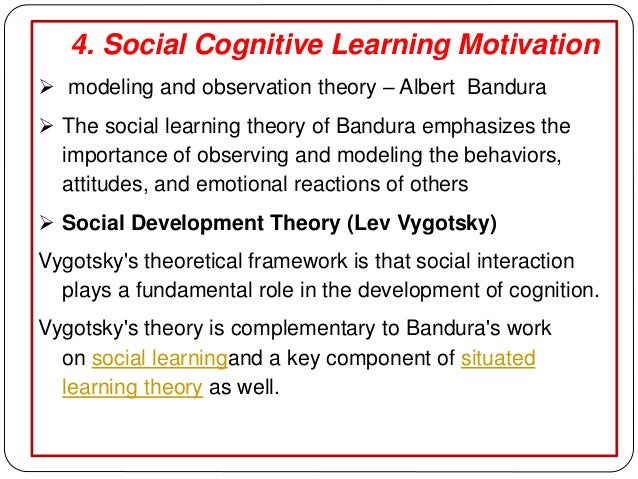 4. Social Cognitive Learning Motivation

➢ modeling and observation theory – Albert Bandura

➢ The social learning theory of Bandura emphasizes the importance of observing and modeling the behaviors, attitudes, and emotional reactions of others

➢ Social Development Theory (Lev Vygotsky)

Vygotsky's theoretical framework is that social interaction plays a fundamental role in the development of cognition.

Vygotsky's theory is complementary to Bandura's work on social learningand a key component of situated learning theory as well.